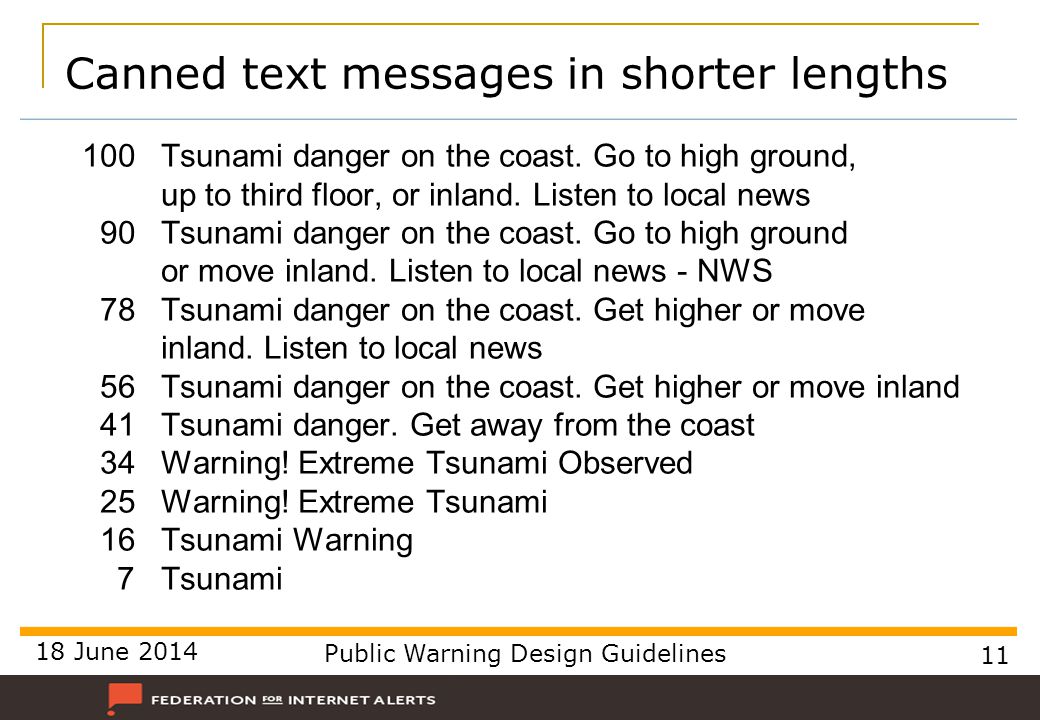 Canned text messages in shorter lengths

100 Tsunami danger on the coast. Go to high ground, up to third floor, or inland. Listen to local news
90 Tsunami danger on the coast. Go to high ground or move inland. Listen to local news - NWS
78 Tsunami danger on the coast. Get higher or move inland. Listen to local news
56 Tsunami danger on the coast. Get higher or move inland
41 Tsunami danger. Get away from the coast
34 Warning! Extreme Tsunami Observed
25 Warning! Extreme Tsunami
16 Tsunami Warning
7 Tsunami

18 June 2014

Public Warning Design Guidelines

11

FEDERATION FOR INTERNET ALERTS